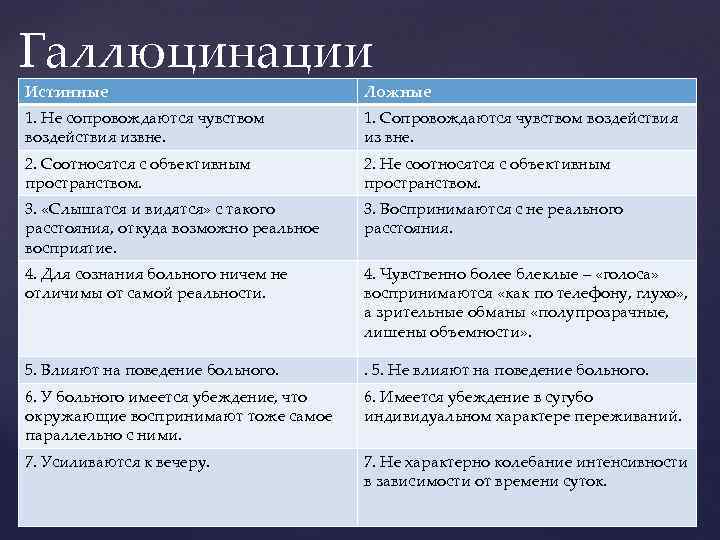 Галлюцинации

| Истинные | Ложные |
|---|---|
| 1. Не сопровождаются чувством воздействия извне. | 1. Сопровождаются чувством воздействия из вне. |
| 2. Соотносятся с объективным пространством. | 2. Не соотносятся с объективным пространством. |
| 3. «Слышатся и видятся» с такого расстояния, откуда возможно реальное восприятие. | 3. Воспринимаются с не реального расстояния. |
| 4. Для сознания больного ничем не отличимы от самой реальности. | 4. Чувственно более блеклые – «голоса» воспринимаются «как по телефону, глухо», а зрительные обманы «полупрозрачные, лишены объемности». |
| 5. Влияют на поведение больного. | . 5. Не влияют на поведение больного. |
| 6. У больного имеется убеждение, что окружающие воспринимают тоже самое параллельно с ними. | 6. Имеется убеждение в сугубо индивидуальном характере переживаний. |
| 7. Усиливаются к вечеру. | 7. Не характерно колебание интенсивности в зависимости от времени суток. |